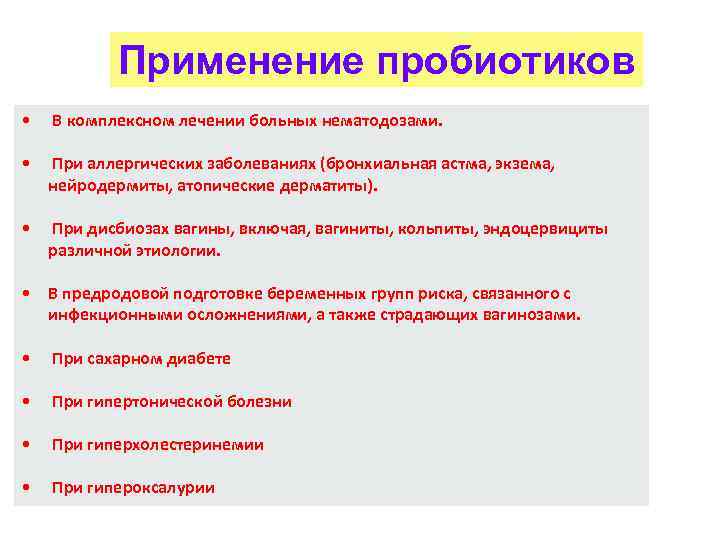 Применение пробиотиков

• В комплексном лечении больных нематодозами.

• При аллергических заболеваниях (бронхиальная астма, экзема, нейродермиты, атопические дерматиты).

• При дисбиозах вагины, включая, вагиниты, кольпиты, эндоцервициты различной этиологии.

• В предродовой подготовке беременных групп риска, связанного с инфекционными осложнениями, а также страдающих вагинозами.

• При сахарном диабете

• При гипертонической болезни

• При гиперхолестеринемии

• При гипероксалурии